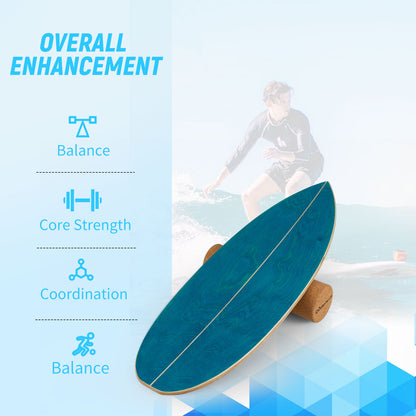 OVERALL ENHANCEMENT

Balance

Core Strength

Coordination

Balance